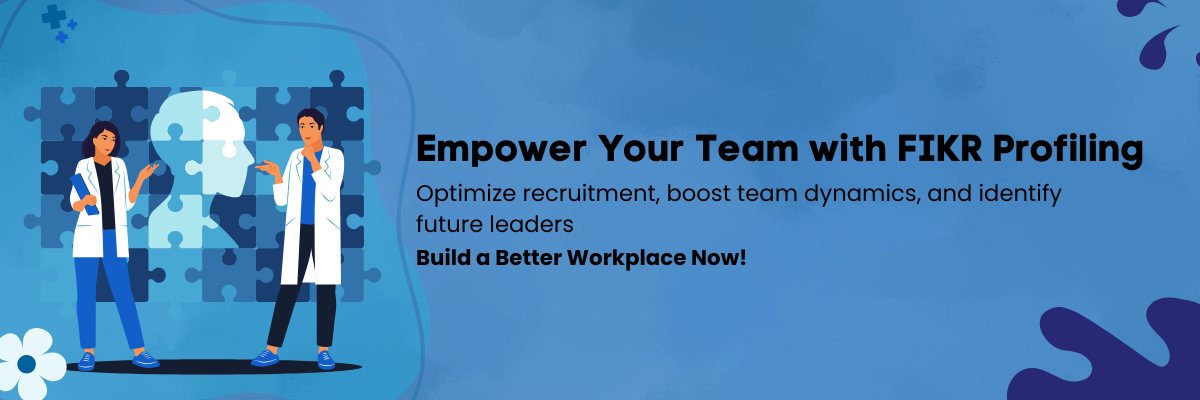 Empower Your Team with FIKR Profiling

Optimize recruitment, boost team dynamics, and identify future leaders

Build a Better Workplace Now!